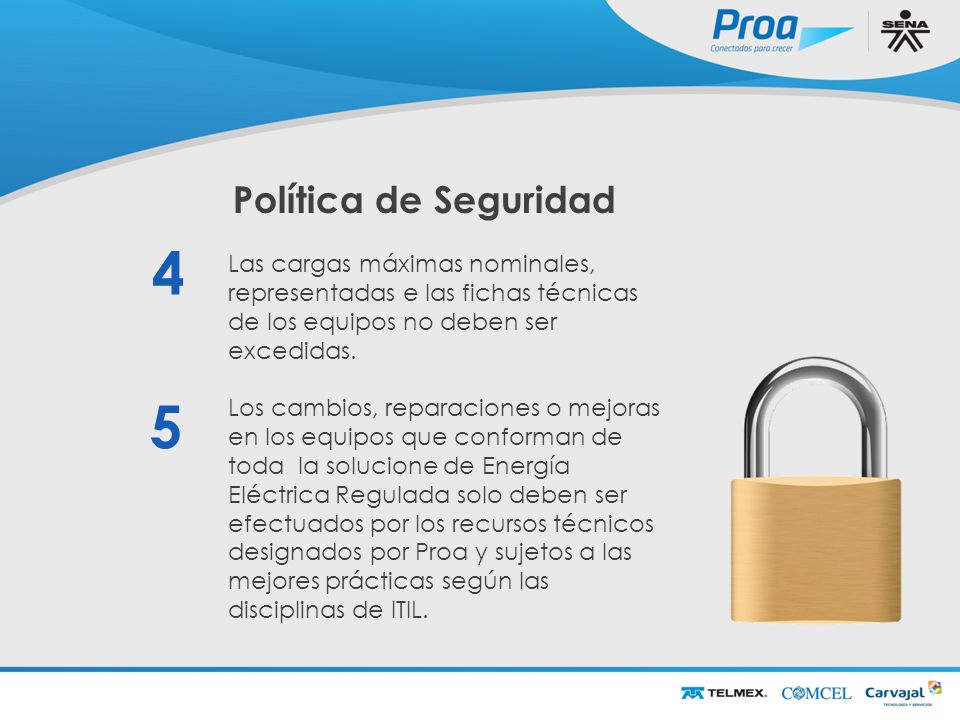 Proa
Conectados para crecer
SENA

Política de Seguridad

4
Las cargas máximas nominales, representadas e las fichas técnicas de los equipos no deben ser excedidas.

5
Los cambios, reparaciones o mejoras en los equipos que conforman de toda la solucione de Energía Eléctrica Regulada solo deben ser efectuados por los recursos técnicos designados por Proa y sujetos a las mejores prácticas según las disciplinas de ITIL.

TELMEX. COMCEL Carvajal
TECNOLOGÍA Y SERVICIOS